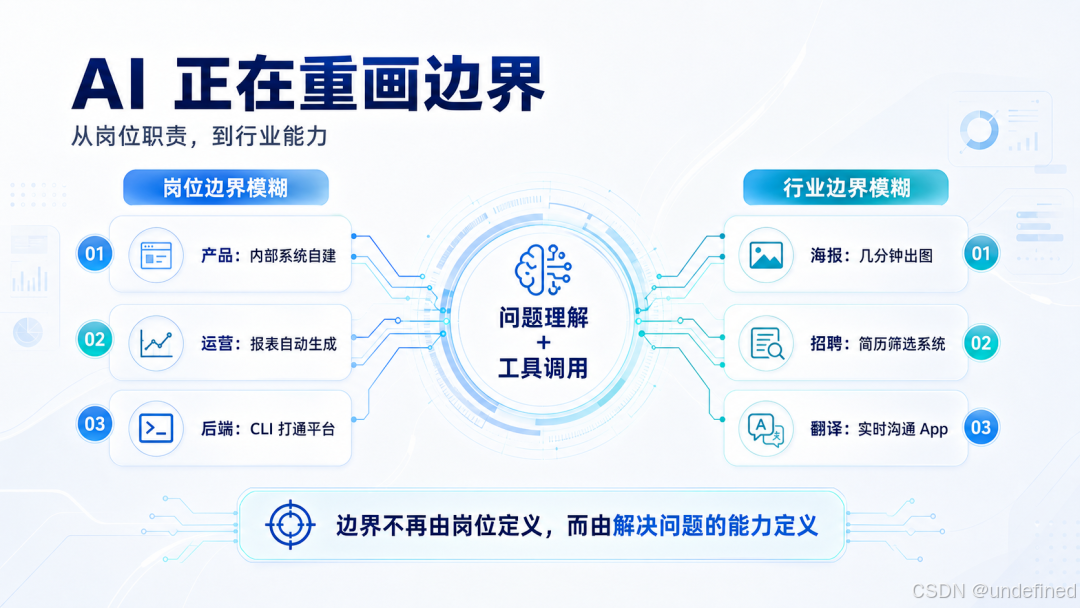 AI 正在重画边界

从岗位职责，到行业能力

岗位边界模糊

01 产品：内部系统自建

02 运营：报表自动生成

03 后端：CLI 打通平台

问题理解
+
工具调用

行业边界模糊

海报：几分钟出图 01

招聘：简历筛选系统 02

翻译：实时沟通 App 03

边界不再由岗位定义，而由解决问题的能力定义

CSDN @undefined